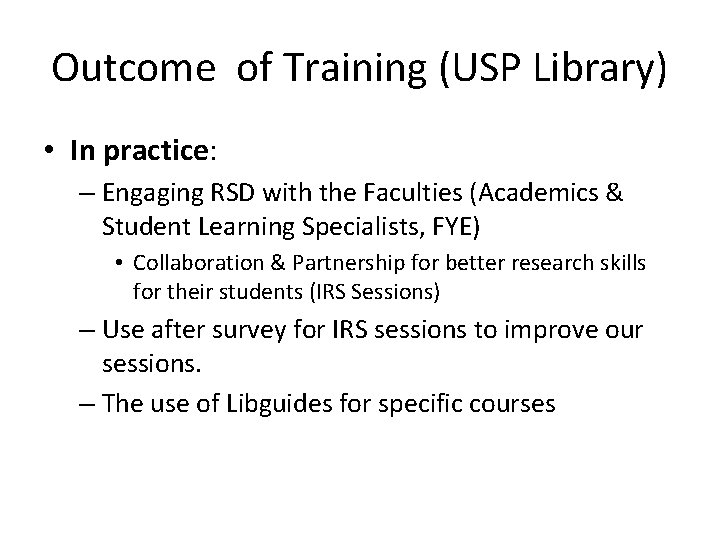 Outcome of Training (USP Library)

• In practice:

– Engaging RSD with the Faculties (Academics & Student Learning Specialists, FYE)

• Collaboration & Partnership for better research skills for their students (IRS Sessions)

– Use after survey for IRS sessions to improve our sessions.

– The use of Libguides for specific courses